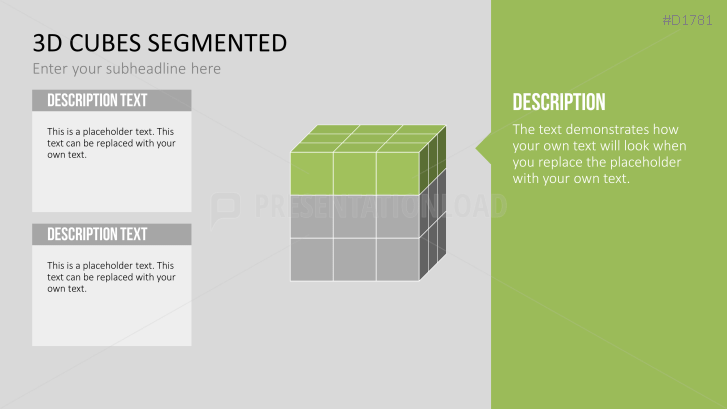 #D1781

3D CUBES SEGMENTED

Enter your subheadline here

DESCRIPTION TEXT

This is a placeholder text. This text can be replaced with your own text.

DESCRIPTION TEXT

This is a placeholder text. This text can be replaced with your own text.

PRESENTATIONLOAD

DESCRIPTION

The text demonstrates how your own text will look when you replace the placeholder with your own text.